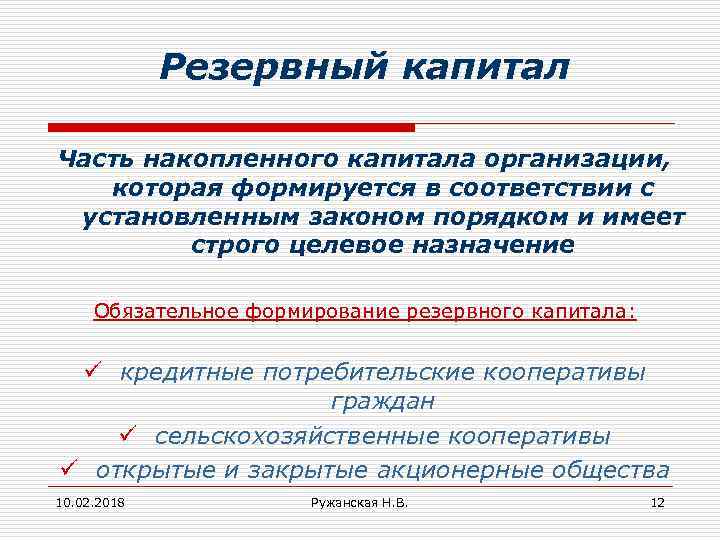 Резервный капитал

Часть накопленного капитала организации, которая формируется в соответствии с установленным законом порядком и имеет строго целевое назначение

Обязательное формирование резервного капитала:

✓ кредитные потребительские кооперативы граждан
✓ сельскохозяйственные кооперативы
✓ открытые и закрытые акционерные общества

10.02.2018

Ружанская Н.В.

12